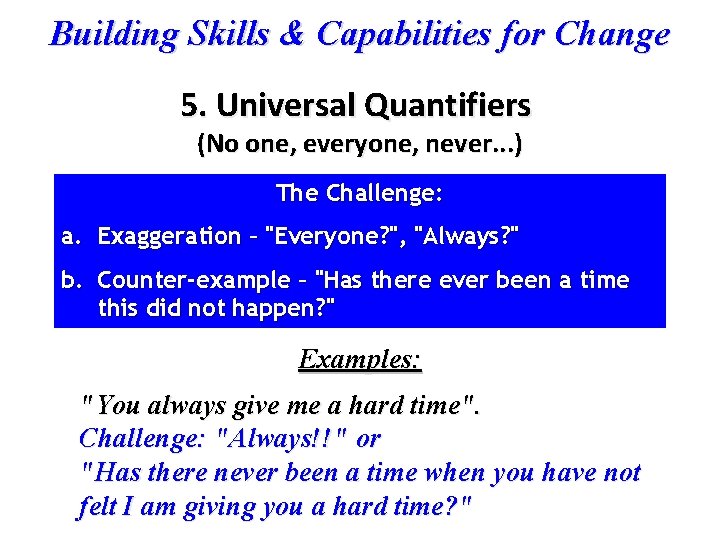 Building Skills & Capabilities for Change

5. Universal Quantifiers
(No one, everyone, never...)

The Challenge:

a. Exaggeration – "Everyone?", "Always?"

b. Counter-example – "Has there ever been a time this did not happen?"

Examples:

"You always give me a hard time".
Challenge: "Always!!" or
"Has there never been a time when you have not felt I am giving you a hard time?"